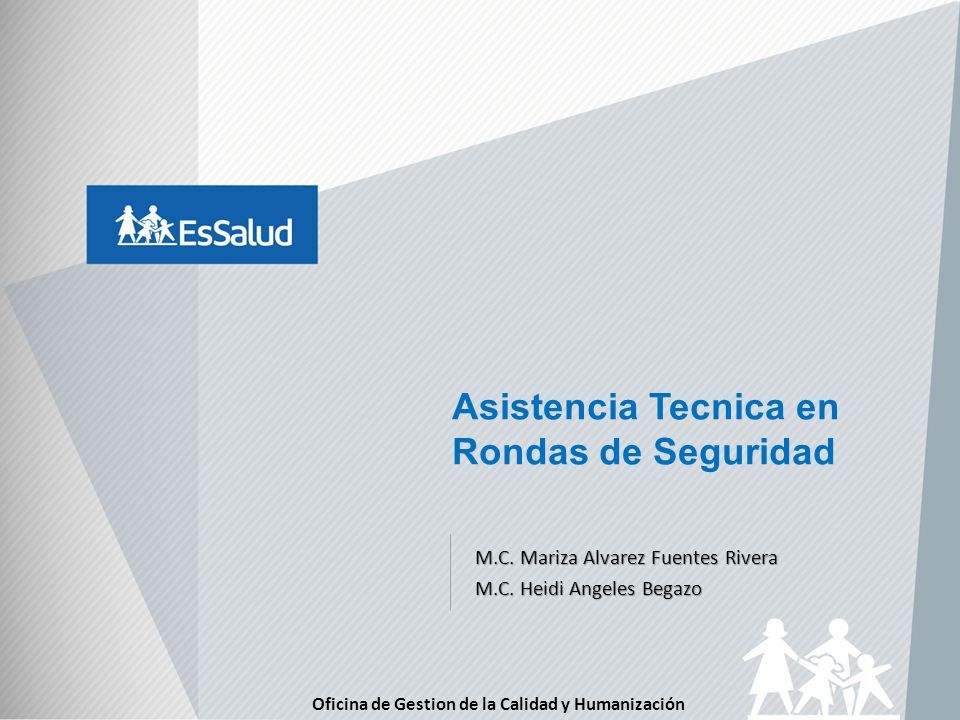 EsSalud

Asistencia Tecnica en Rondas de Seguridad

M.C. Mariza Alvarez Fuentes Rivera
M.C. Heidi Angeles Begazo

Oficina de Gestion de la Calidad y Humanización